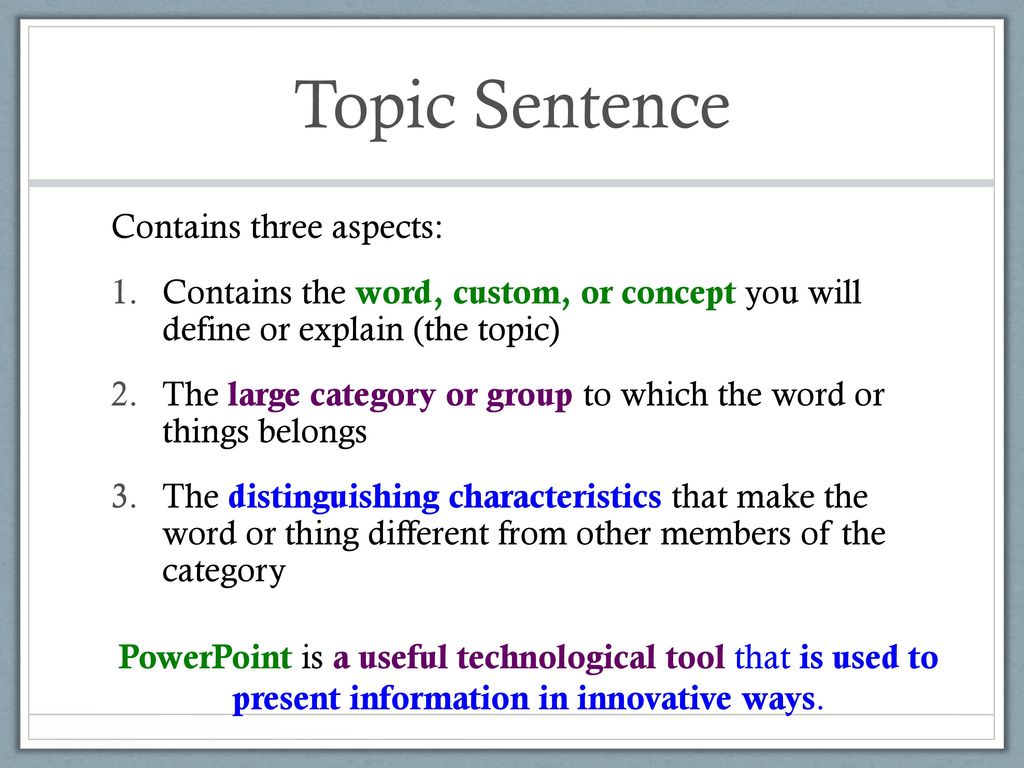 Topic Sentence

Contains three aspects:

1. Contains the word, custom, or concept you will define or explain (the topic)

2. The large category or group to which the word or things belongs

3. The distinguishing characteristics that make the word or thing different from other members of the category

PowerPoint is a useful technological tool that is used to present information in innovative ways.